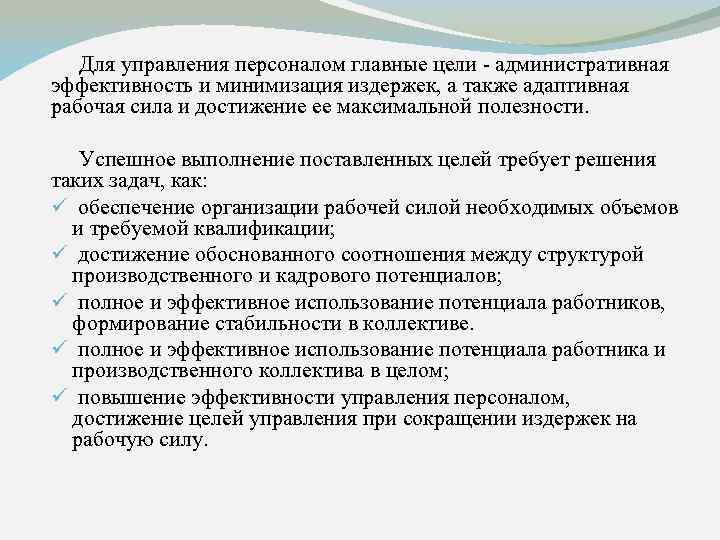 Для управления персоналом главные цели - административная эффективность и минимизация издержек, а также адаптивная рабочая сила и достижение ее максимальной полезности.

Успешное выполнение поставленных целей требует решения таких задач, как:

✓ обеспечение организации рабочей силой необходимых объемов и требуемой квалификации;

✓ достижение обоснованного соотношения между структурой производственного и кадрового потенциалов;

✓ полное и эффективное использование потенциала работников, формирование стабильности в коллективе.

✓ полное и эффективное использование потенциала работника и производственного коллектива в целом;

✓ повышение эффективности управления персоналом, достижение целей управления при сокращении издержек на рабочую силу.